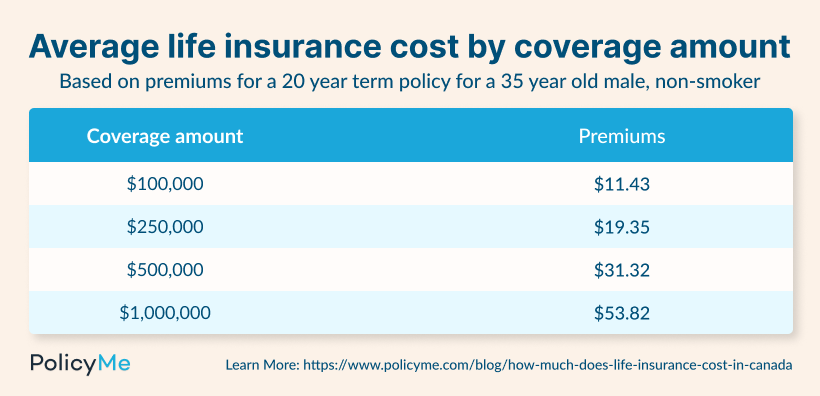 Average life insurance cost by coverage amount

Based on premiums for a 20 year term policy for a 35 year old male, non-smoker

| Coverage amount | Premiums |
|---|---|
| \$100,000 | \$11.43 |
| \$250,000 | \$19.35 |
| \$500,000 | \$31.32 |
| \$1,000,000 | \$53.82 |

PolicyMe

Learn More: https://www.policyme.com/blog/how-much-does-life-insurance-cost-in-canada